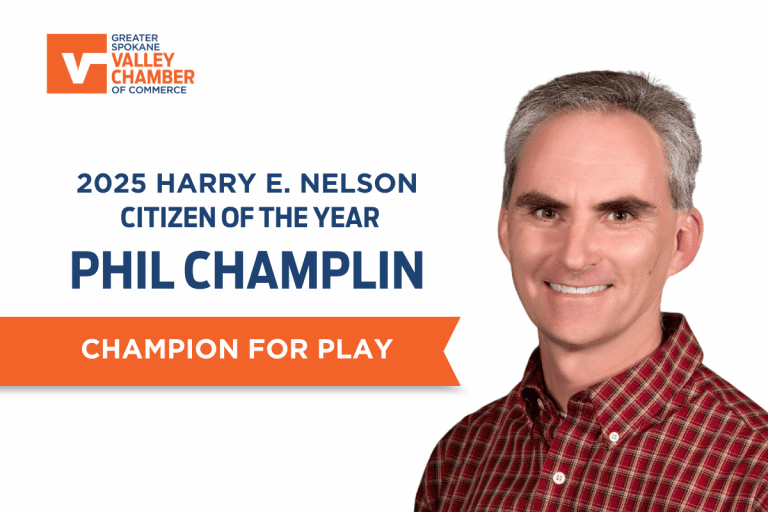 GREATER SPOKANE VALLEY CHAMBER OF COMMERCE

2025 HARRY E. NELSON
CITIZEN OF THE YEAR
PHIL CHAMPLIN

CHAMPION FOR PLAY